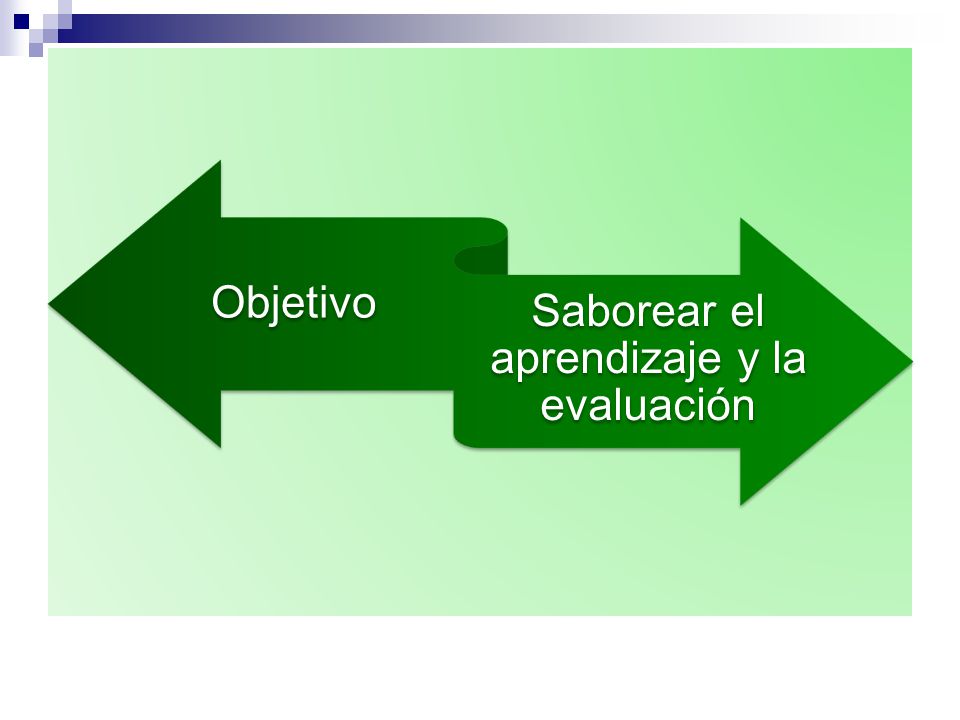 Objetivo

Saborear el aprendizaje y la evaluación